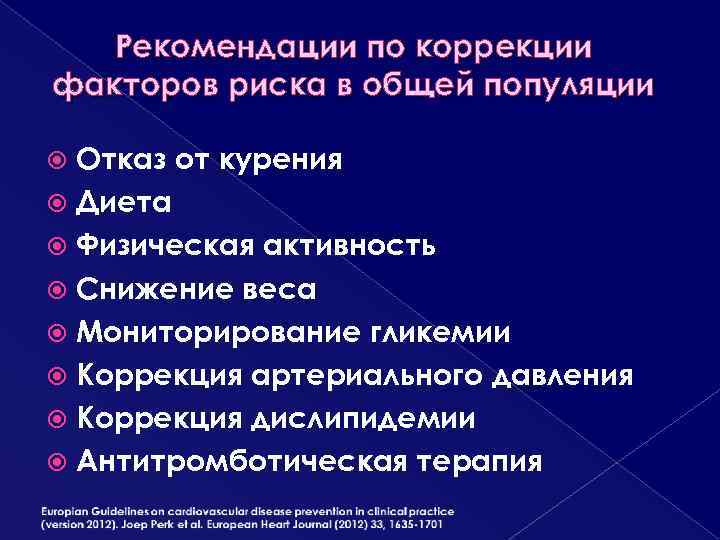 Рекомендации по коррекции факторов риска в общей популяции

Отказ от курения
Диета
Физическая активность
Снижение веса
Мониторирование гликемии
Коррекция артериального давления
Коррекция дислипидемии
Антитромботическая терапия

Europian Guidelines on cardiovascular disease prevention in clinical practice (version 2012). Joep Perk et al. European Heart Journal (2012) 33, 1635-1701